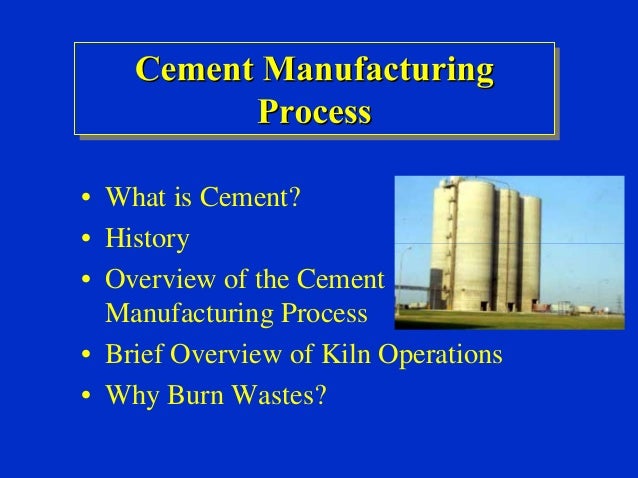 Cement Manufacturing Process

• What is Cement?
• History
• Overview of the Cement Manufacturing Process
• Brief Overview of Kiln Operations
• Why Burn Wastes?